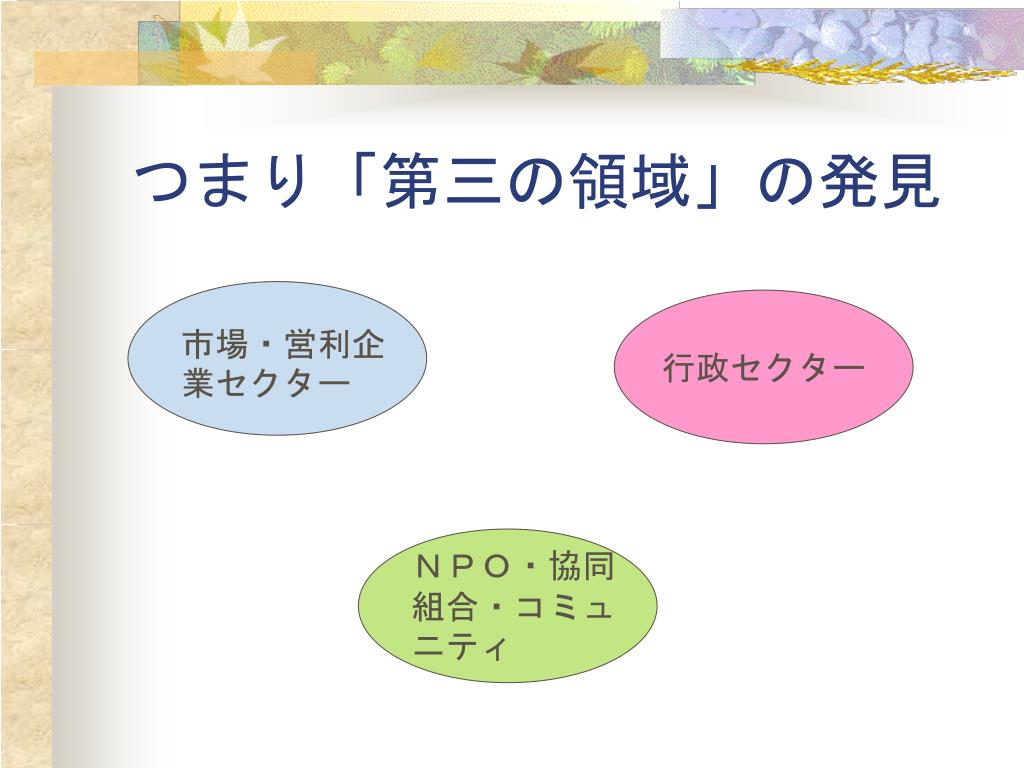 つまり「第三の領域」の発見

市場・営利企業セクター

行政セクター

ＮＰＯ・協同組合・コミュニティ